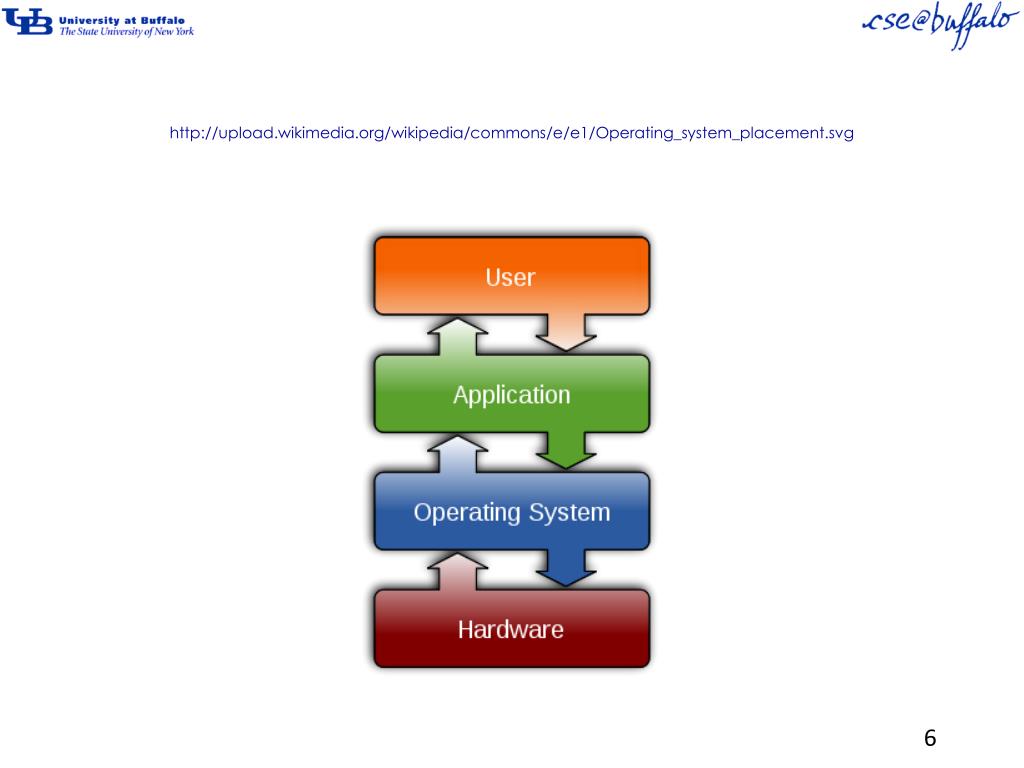 UB University at Buffalo
The State University of New York

cse@buffalo

http://upload.wikimedia.org/wikipedia/commons/e/e1/Operating_system_placement.svg

User

Application

Operating System

Hardware

6